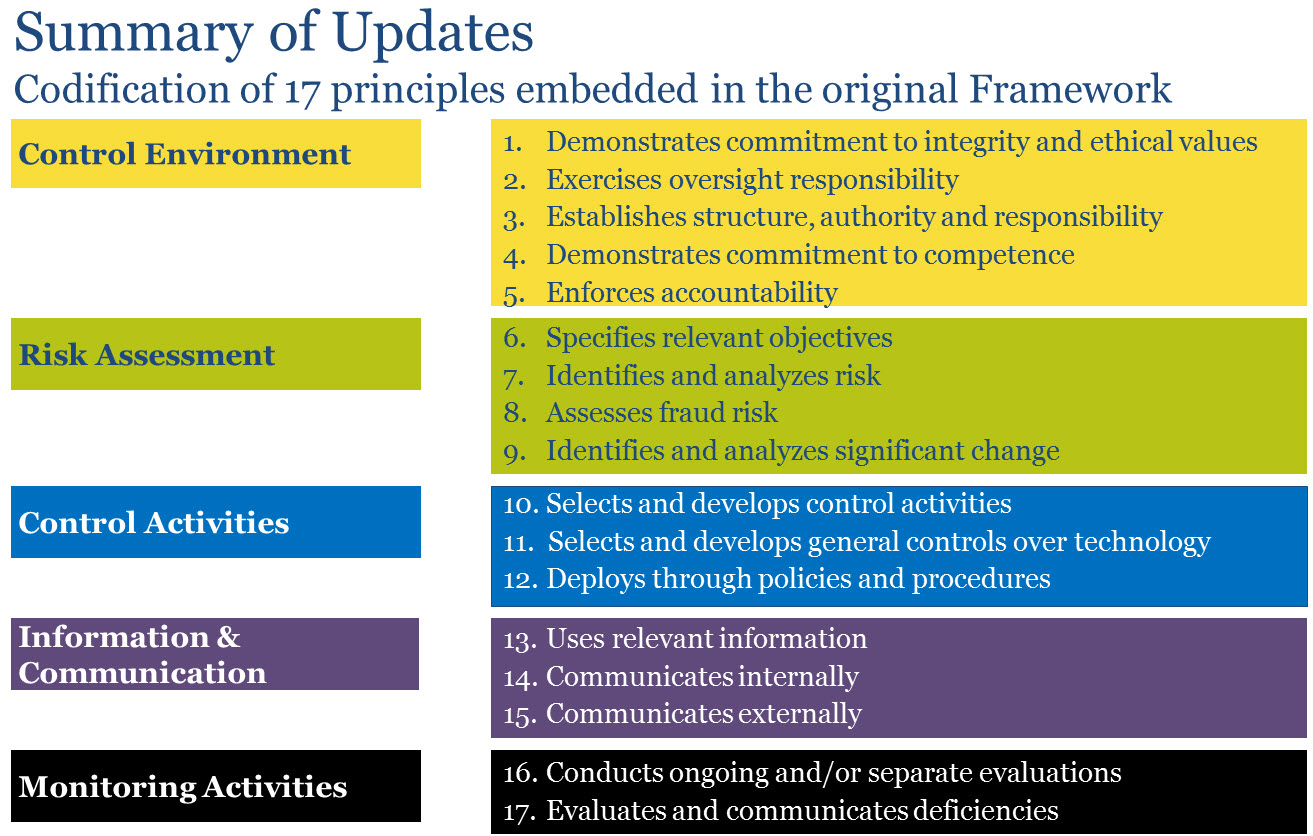 Summary of Updates
Codification of 17 principles embedded in the original Framework

Control Environment

1. Demonstrates commitment to integrity and ethical values
2. Exercises oversight responsibility
3. Establishes structure, authority and responsibility
4. Demonstrates commitment to competence
5. Enforces accountability

Risk Assessment

6. Specifies relevant objectives
7. Identifies and analyzes risk
8. Assesses fraud risk
9. Identifies and analyzes significant change

Control Activities

10. Selects and develops control activities
11. Selects and develops general controls over technology
12. Deploys through policies and procedures

Information & Communication

13. Uses relevant information
14. Communicates internally
15. Communicates externally

Monitoring Activities

16. Conducts ongoing and/or separate evaluations
17. Evaluates and communicates deficiencies